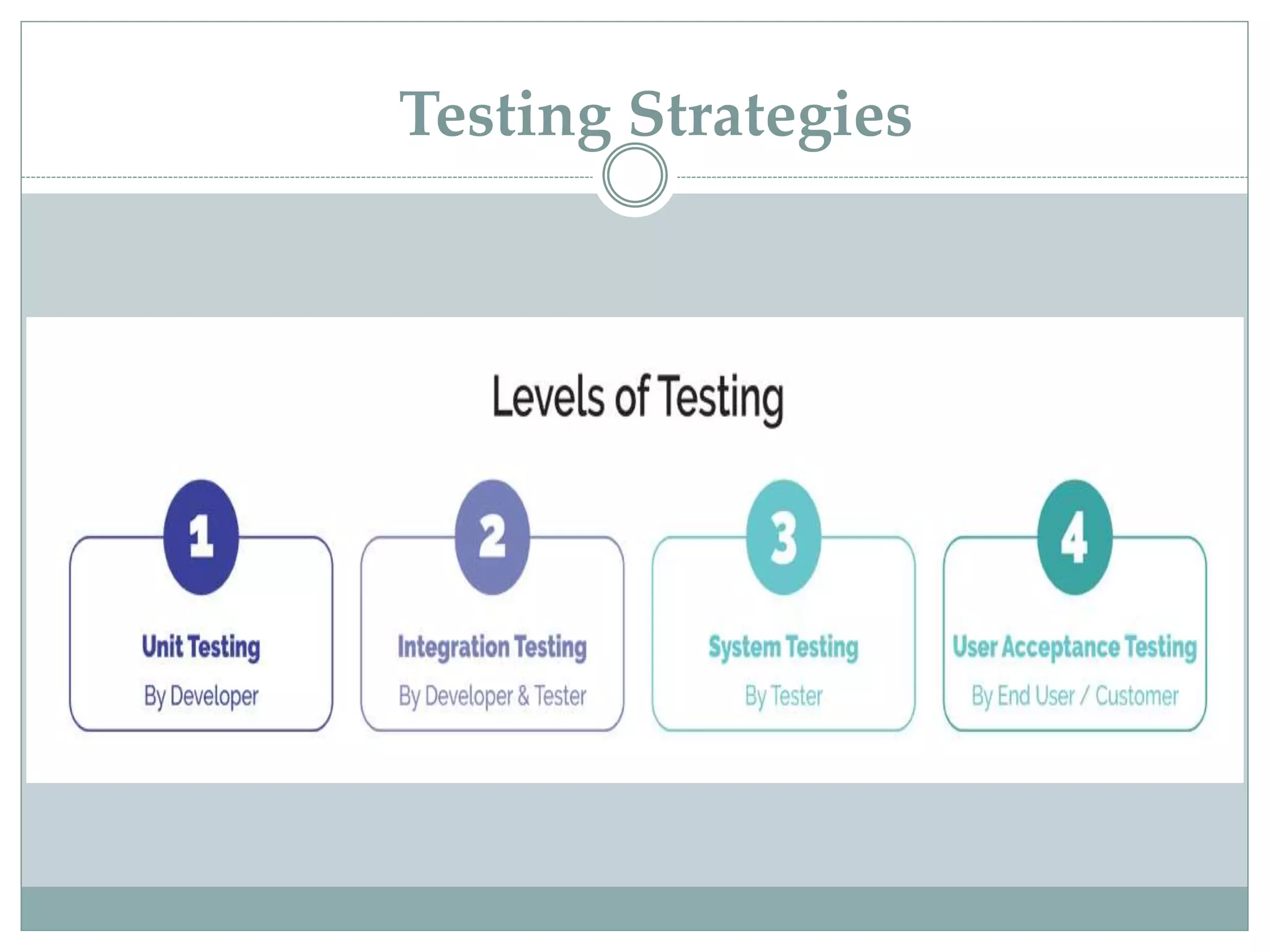 Testing Strategies

Levels of Testing

1
Unit Testing
By Developer

2
Integration Testing
By Developer & Tester

3
System Testing
By Tester

4
User Acceptance Testing
By End User / Customer